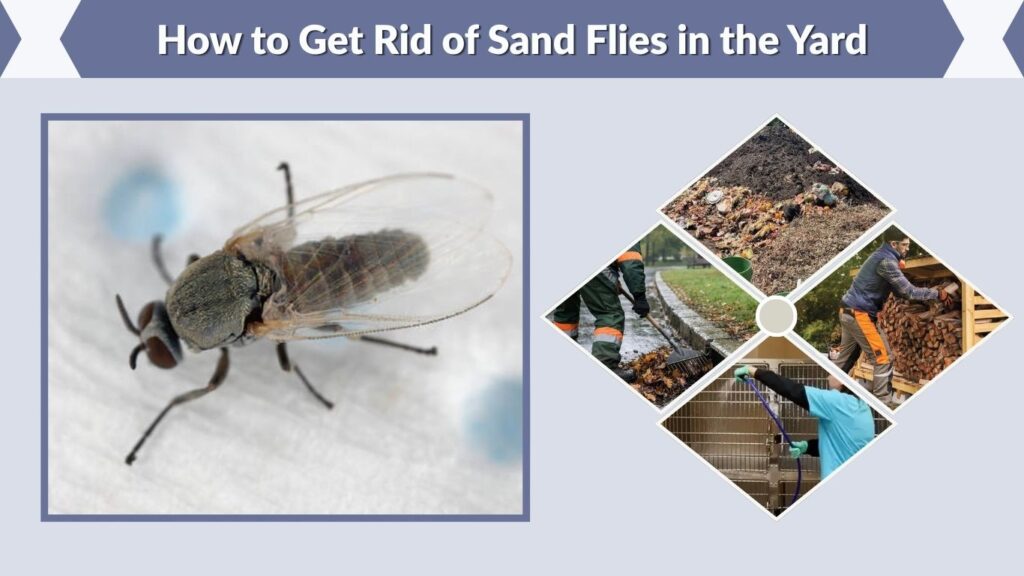 How to Get Rid of Sand Flies in the Yard